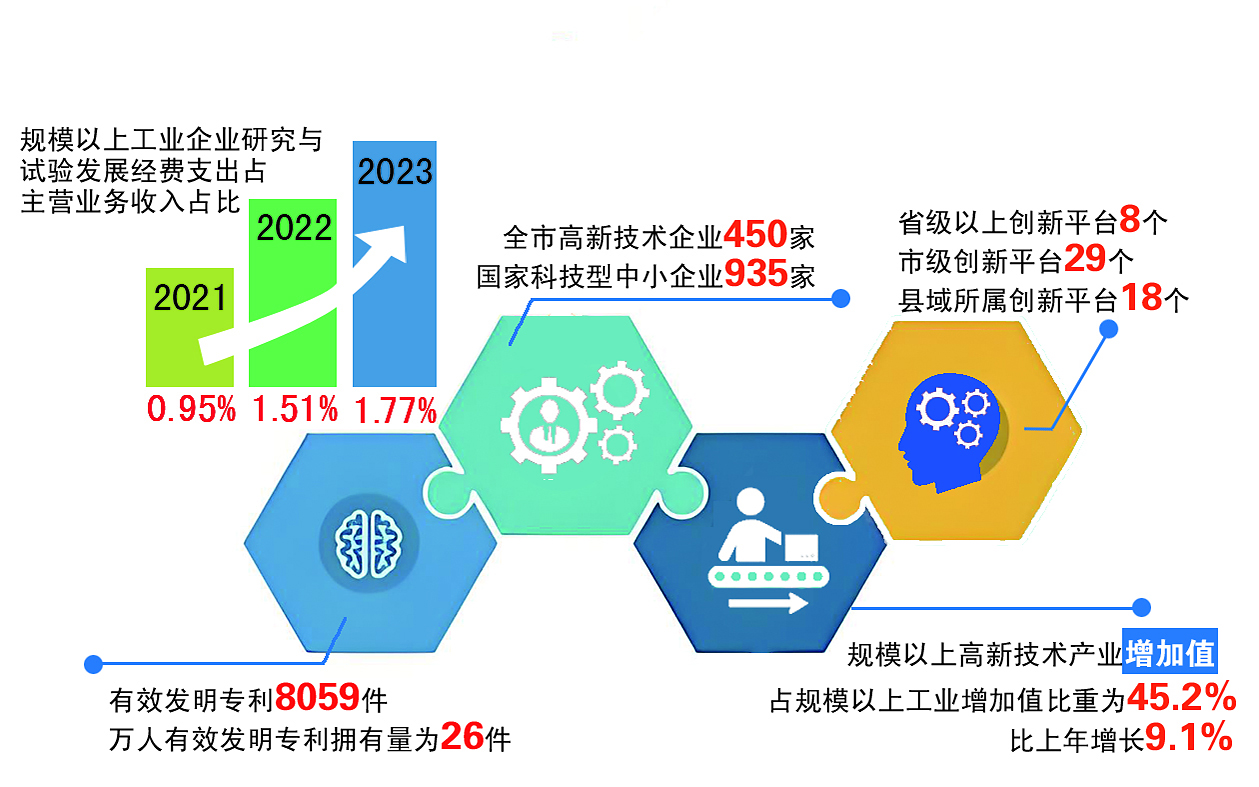 规模以上工业企业研究与试验发展经费支出占主营业务收入占比

2021
2022
2023

0.95% 1.51% 1.77%

全市高新技术企业450家
国家科技型中小企业935家

省级以上创新平台8个
市级创新平台29个
县域所属创新平台18个

有效发明专利8059件
万人有效发明专利拥有量为26件

规模以上高新技术产业增加值
占规模以上工业增加值比重为45.2%
比上年增长9.1%